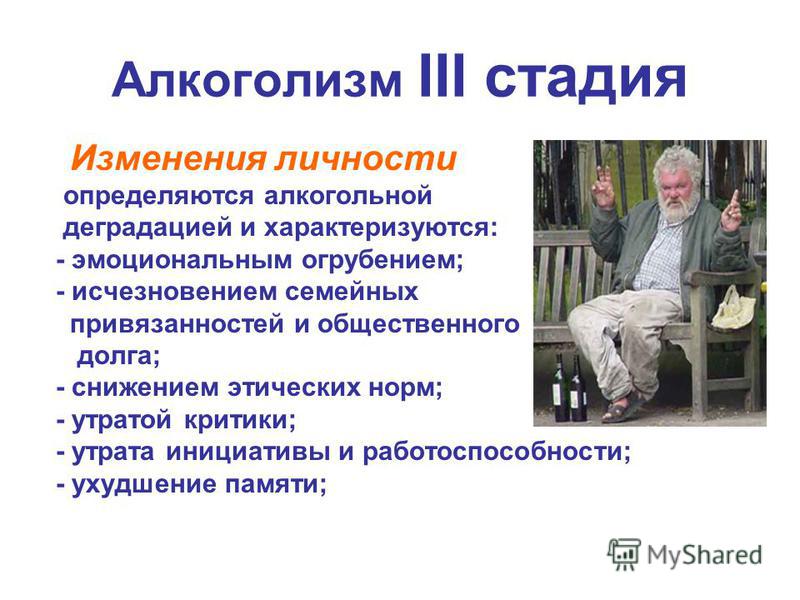 Алкоголизм III стадия

Изменения личности определяются алкогольной деградацией и характеризуются:
- эмоциональным огрубением;
- исчезновением семейных привязанностей и общественного долга;
- снижением этических норм;
- утратой критики;
- утрата инициативы и работоспособности;
- ухудшение памяти;

MyShared